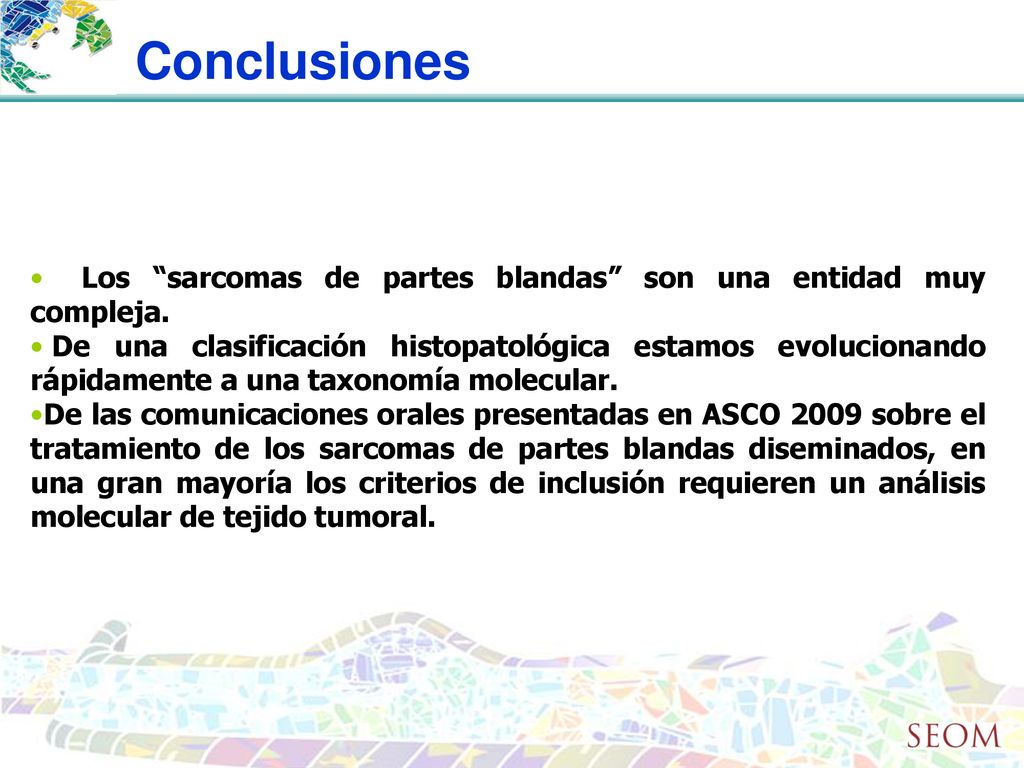 Conclusiones

• Los “sarcomas de partes blandas” son una entidad muy compleja.
• De una clasificación histopatológica estamos evolucionando rápidamente a una taxonomía molecular.
•De las comunicaciones orales presentadas en ASCO 2009 sobre el tratamiento de los sarcomas de partes blandas diseminados, en una gran mayoría los criterios de inclusión requieren un análisis molecular de tejido tumoral.

SEOM